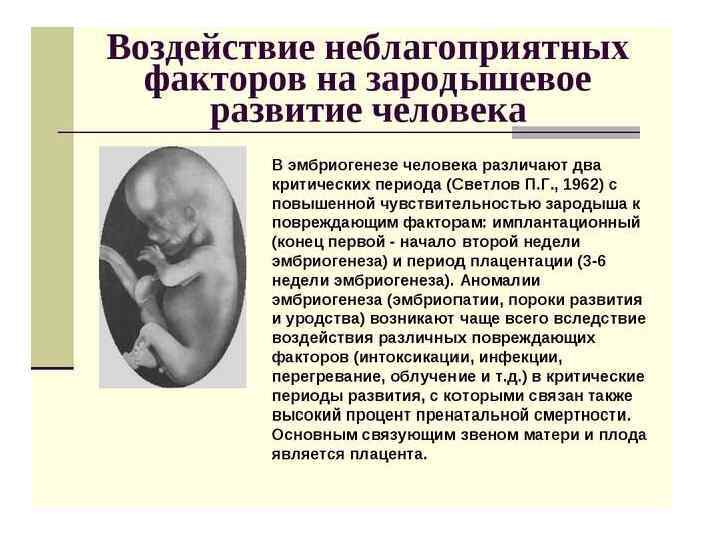 Воздействие неблагоприятных факторов на зародышевое развитие человека

В эмбриогенезе человека различают два критических периода (Светлов П.Г., 1962) с повышенной чувствительностью зародыша к повреждающим факторам: имплантационный (конец первой - начало второй недели эмбриогенеза) и период плацентации (3-6 недели эмбриогенеза). Аномалии эмбриогенеза (эмбриопатии, пороки развития и уродства) возникают чаще всего вследствие воздействия различных повреждающих факторов (интоксикации, инфекции, перегревание, облучение и т.д.) в критические периоды развития, с которыми связан также высокий процент пренатальной смертности. Основным связующим звеном матери и плода является плацента.